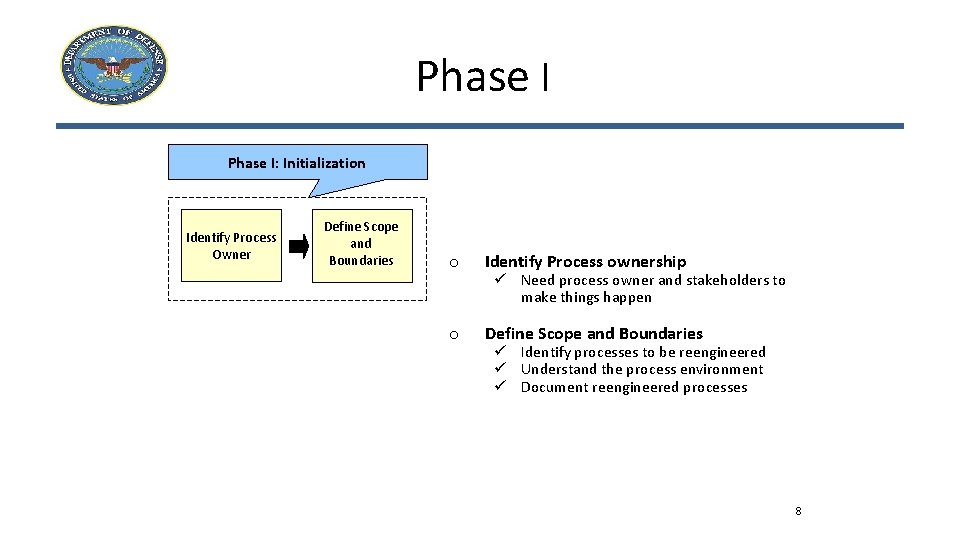 DEPARTMENT OF DEFENSE
UNITED STATES OF AMERICA

Phase I

Phase I: Initialization

Identify Process Owner

Define Scope and Boundaries

o Identify Process ownership
✓ Need process owner and stakeholders to make things happen

o Define Scope and Boundaries
✓ Identify processes to be reengineered
✓ Understand the process environment
✓ Document reengineered processes

8